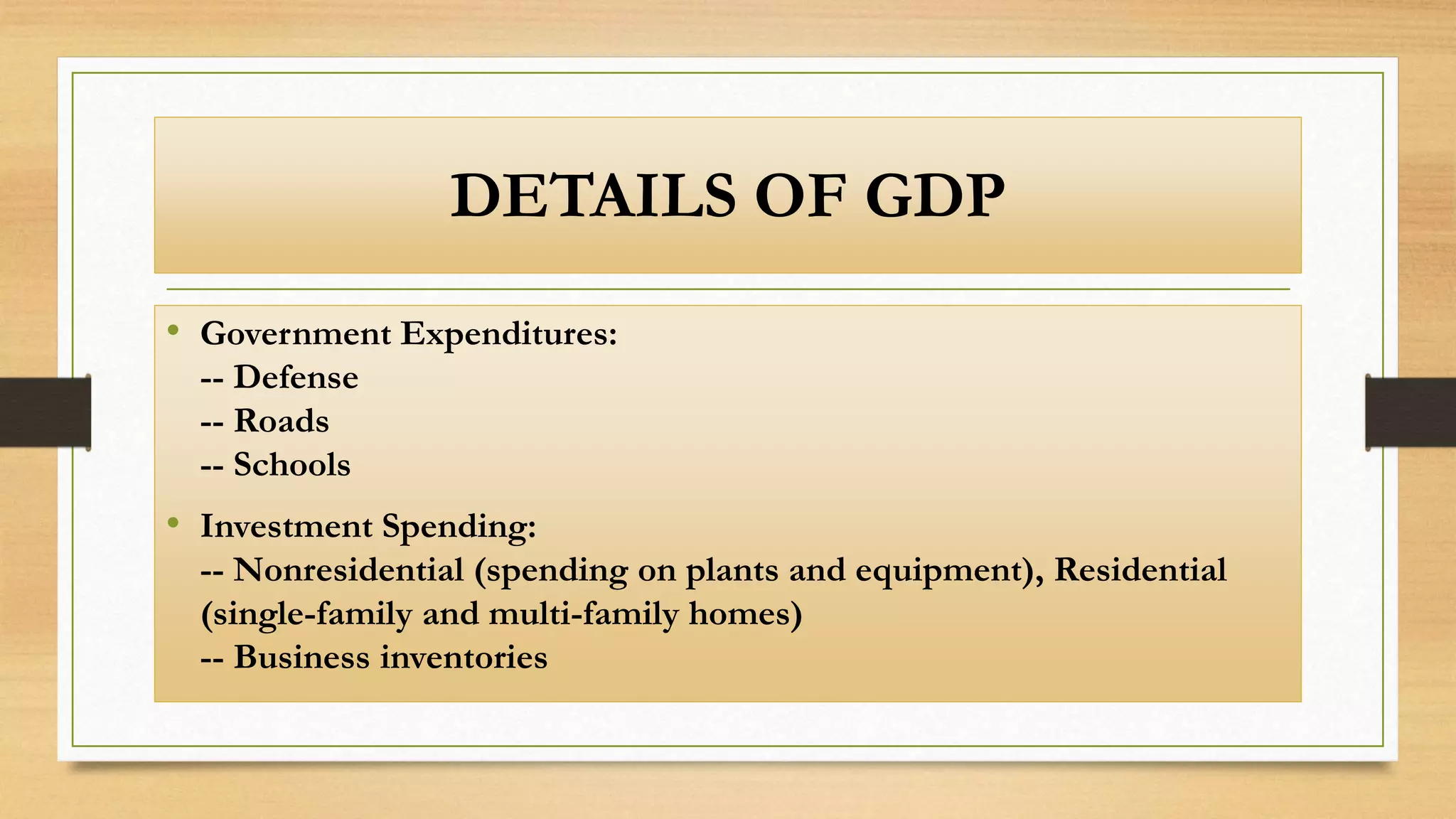 DETAILS OF GDP

• Government Expenditures:
-- Defense
-- Roads
-- Schools

• Investment Spending:
-- Nonresidential (spending on plants and equipment), Residential (single-family and multi-family homes)
-- Business inventories